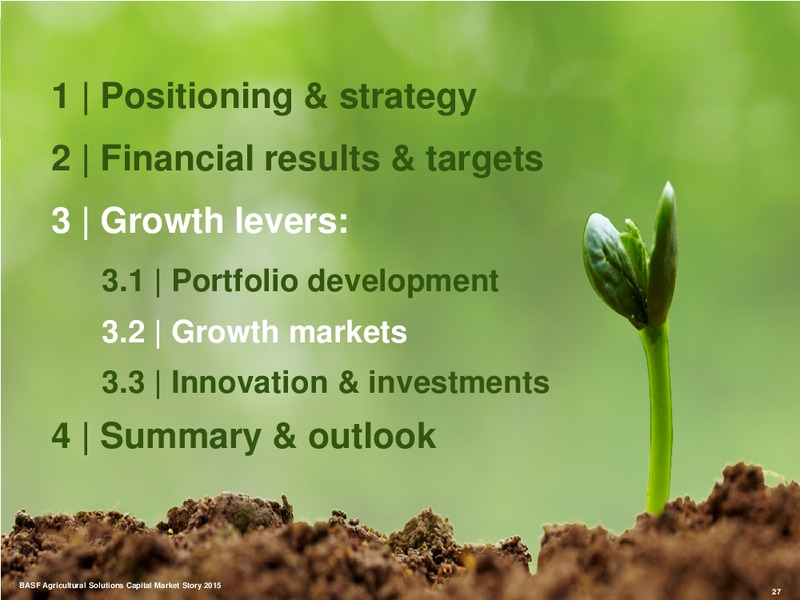 1 | Positioning & strategy

2 | Financial results & targets

3 | Growth levers:

3.1 | Portfolio development

3.2 | Growth markets

3.3 | Innovation & investments

4 | Summary & outlook

BASF Agricultural Solutions Capital Market Story 2015

27